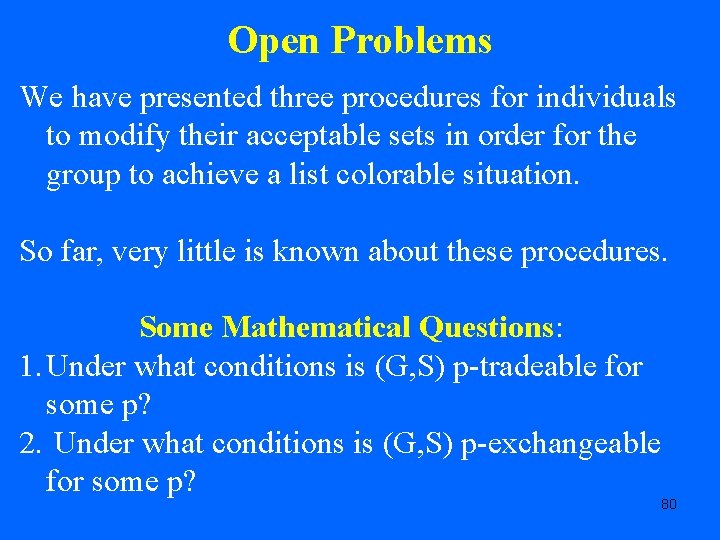 Open Problems

We have presented three procedures for individuals to modify their acceptable sets in order for the group to achieve a list colorable situation.

So far, very little is known about these procedures.

Some Mathematical Questions:
1. Under what conditions is (G,S) p-tradeable for some p?
2. Under what conditions is (G,S) p-exchangeable for some p?

80